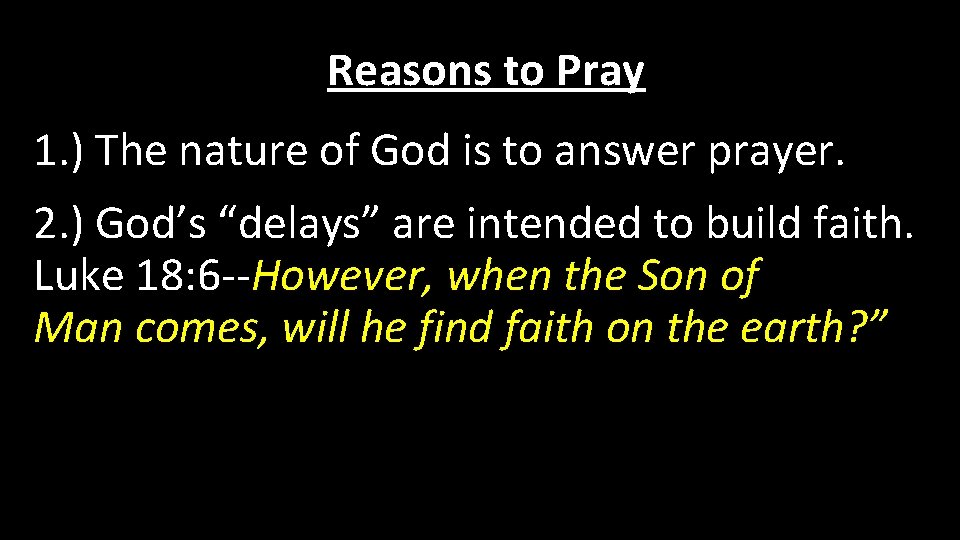 Reasons to Pray

1.) The nature of God is to answer prayer.

2.) God’s “delays” are intended to build faith. Luke 18:6--However, when the Son of Man comes, will he find faith on the earth?”